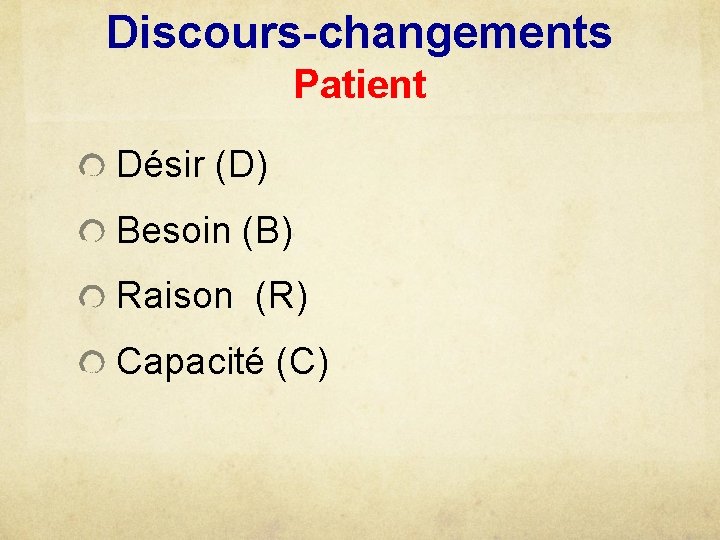 Discours-changements
Patient

Désir (D)

Besoin (B)

Raison (R)

Capacité (C)